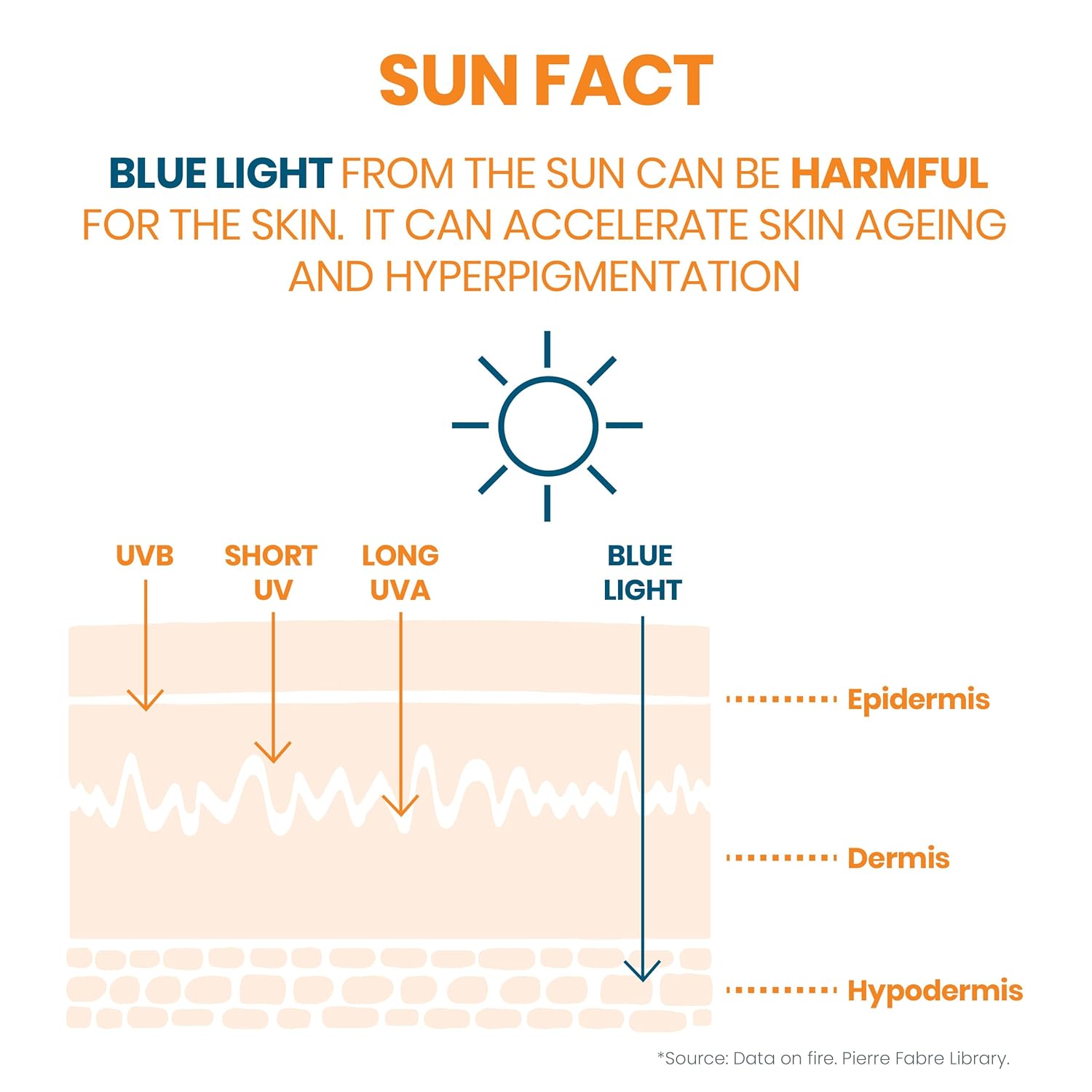 SUN FACT

BLUE LIGHT FROM THE SUN CAN BE HARMFUL FOR THE SKIN. IT CAN ACCELERATE SKIN AGEING AND HYPERPIGMENTATION

UVB

SHORT UV

LONG UVA

BLUE LIGHT

Epidermis

Dermis

Hypodermis

*Source: Data on fire. Pierre Fabre Library.